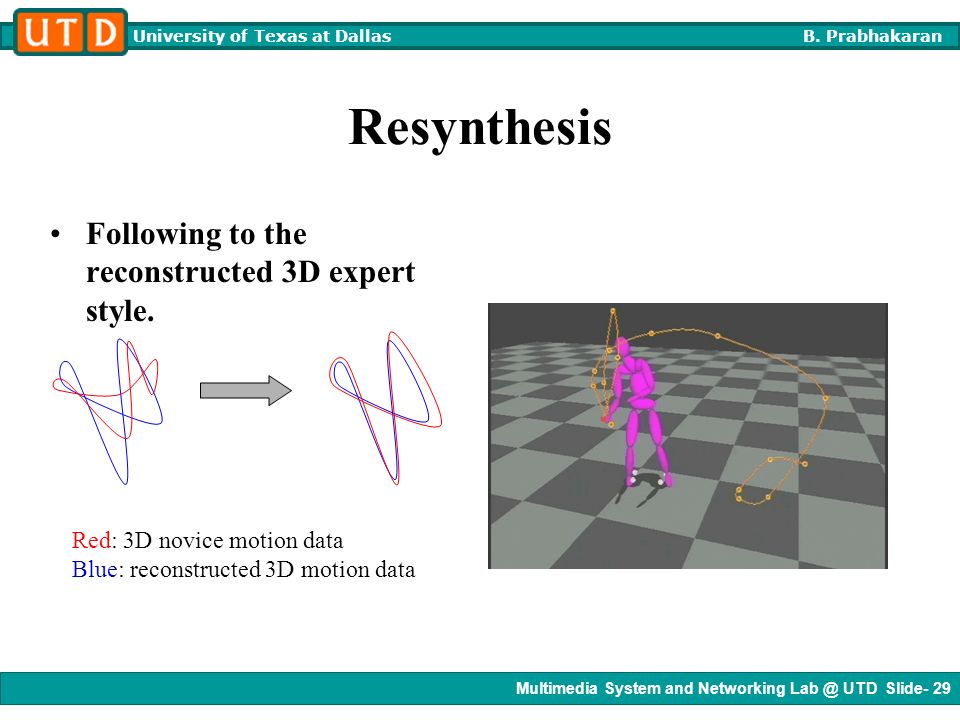 UTD University of Texas at Dallas B. Prabhakaran

Resynthesis

• Following to the reconstructed 3D expert style.

Red: 3D novice motion data
Blue: reconstructed 3D motion data

Multimedia System and Networking Lab @ UTD Slide- 29